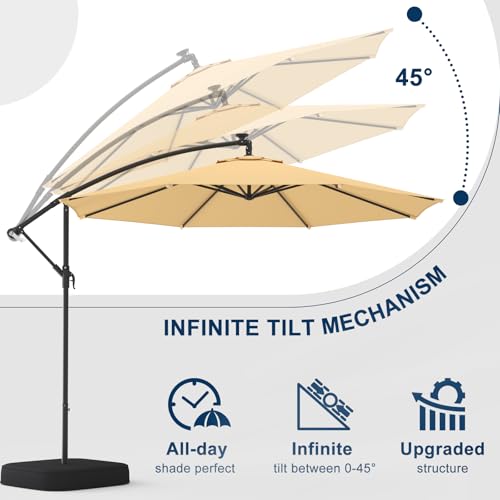 45°

INFINITE TILT MECHANISM

All-day
shade perfect

Infinite
tilt between 0-45°

Upgraded
structure